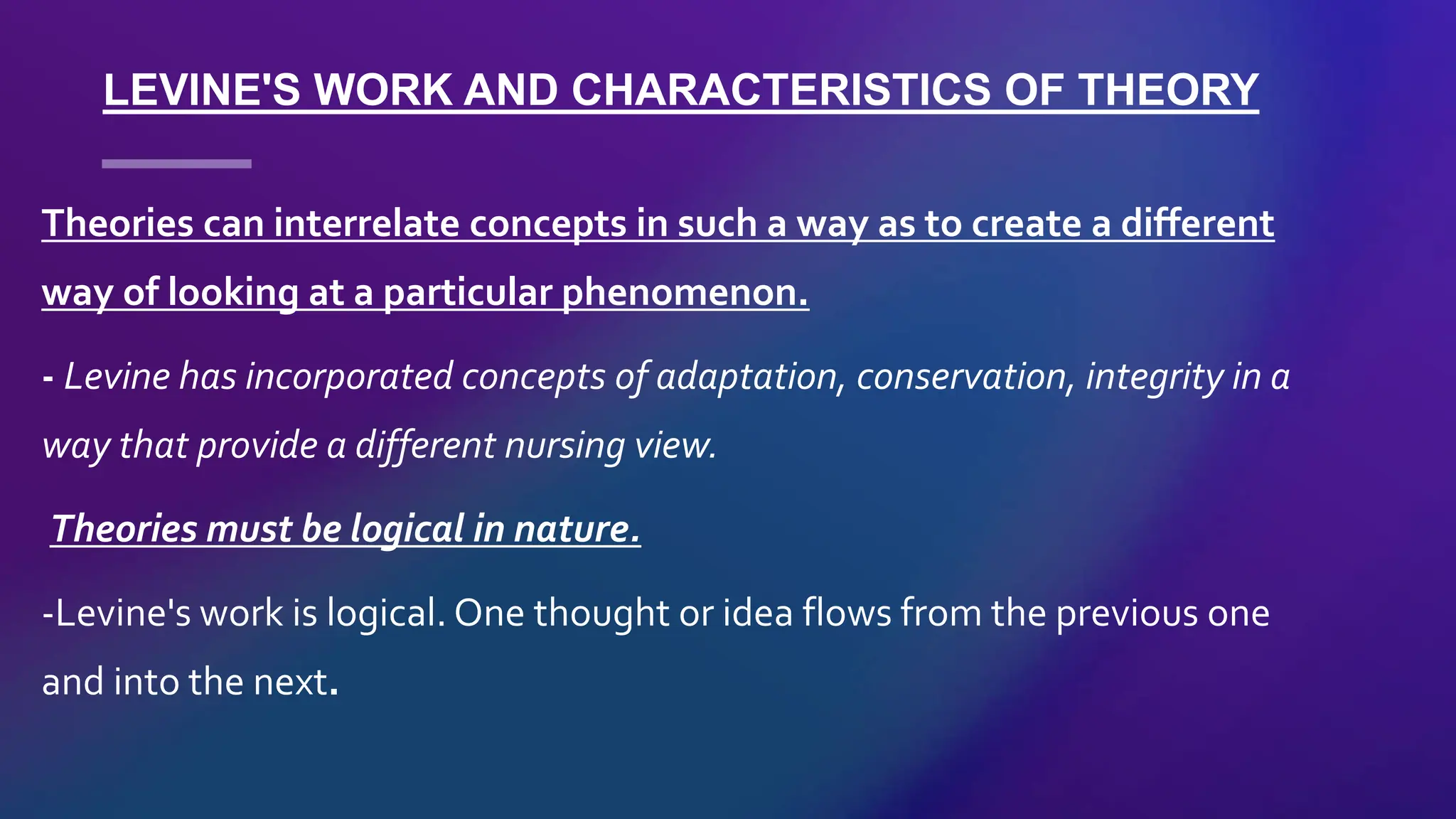 LEVINE'S WORK AND CHARACTERISTICS OF THEORY

Theories can interrelate concepts in such a way as to create a different way of looking at a particular phenomenon.

- Levine has incorporated concepts of adaptation, conservation, integrity in a way that provide a different nursing view.

Theories must be logical in nature.

-Levine's work is logical. One thought or idea flows from the previous one and into the next.